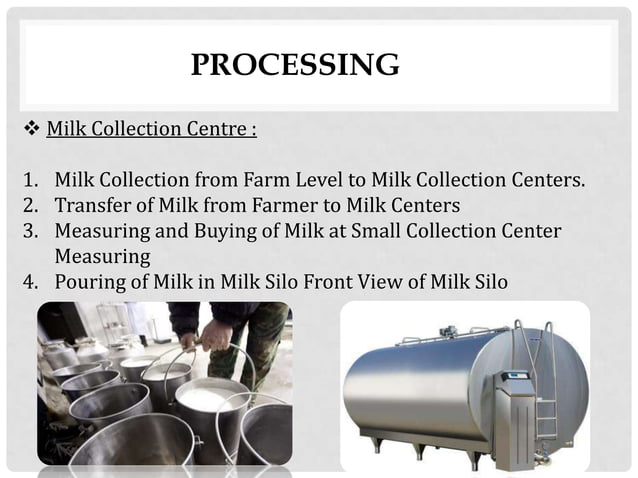 PROCESSING

❖ Milk Collection Centre :

1. Milk Collection from Farm Level to Milk Collection Centers.
2. Transfer of Milk from Farmer to Milk Centers
3. Measuring and Buying of Milk at Small Collection Center Measuring
4. Pouring of Milk in Milk Silo Front View of Milk Silo